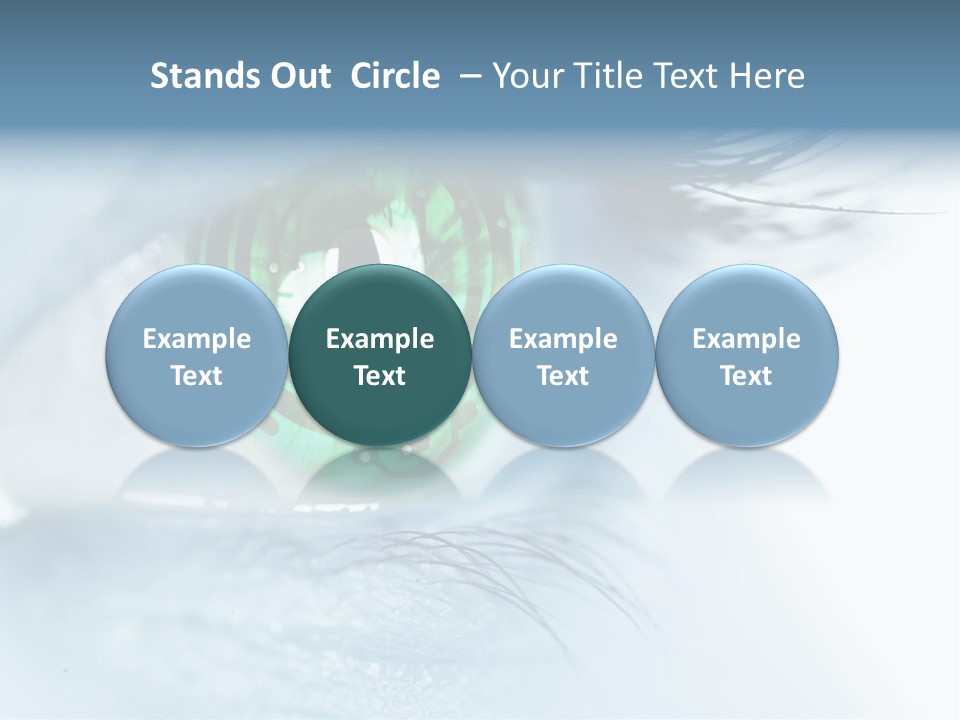 Stands Out Circle – Your Title Text Here

Example Text

Example Text

Example Text

Example Text